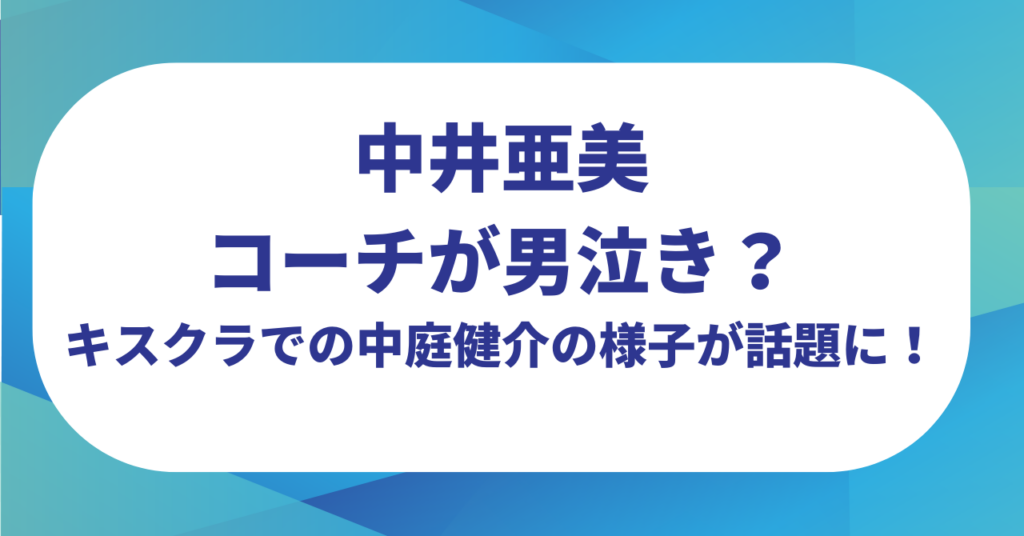 中井亜美
コーチが男泣き？
キスクラでの中庭健介の様子が話題に！